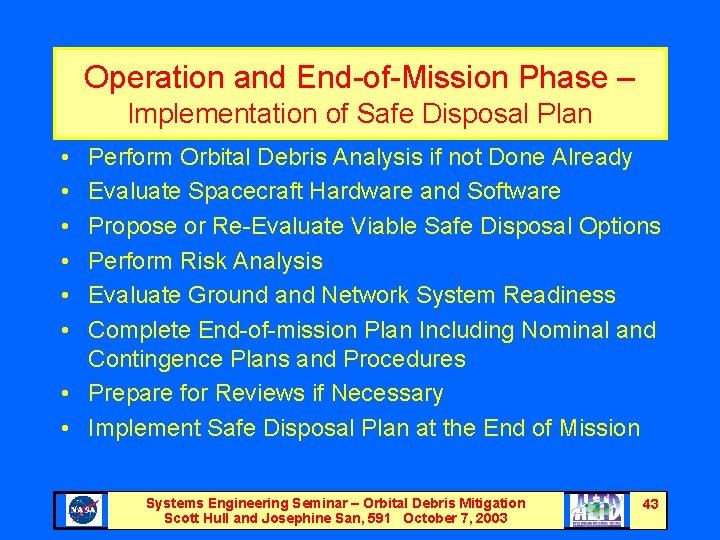 Operation and End-of-Mission Phase –
Implementation of Safe Disposal Plan

• Perform Orbital Debris Analysis if not Done Already
• Evaluate Spacecraft Hardware and Software
• Propose or Re-Evaluate Viable Safe Disposal Options
• Perform Risk Analysis
• Evaluate Ground and Network System Readiness
• Complete End-of-mission Plan Including Nominal and Contingence Plans and Procedures
• Prepare for Reviews if Necessary
• Implement Safe Disposal Plan at the End of Mission

Systems Engineering Seminar – Orbital Debris Mitigation
Scott Hull and Josephine San, 591 October 7, 2003

43